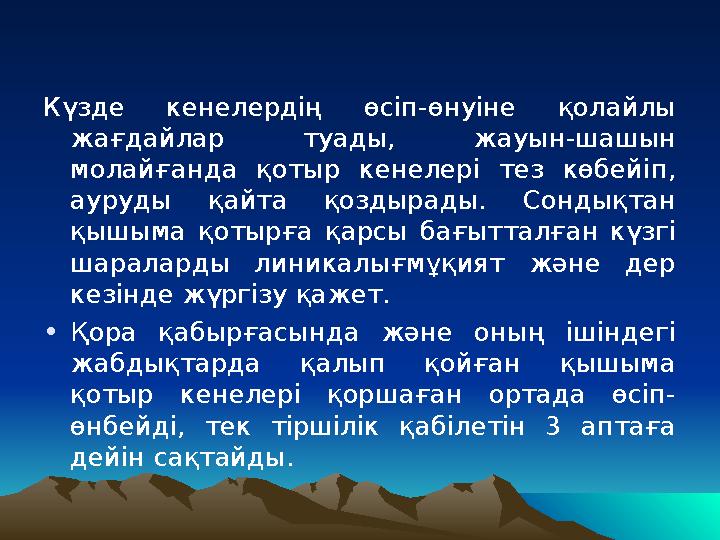 Күзде кенелердің өсіп-өнуіне қолайлы жағдайлар туады, жауын-шашын молайғанда қотыр кенелері тез көбейіп, ауруды қайта қоздырады. Сондықтан қышыма қотырға қарсы бағытталған күзгі шараларды линикалығмұқият және дер кезінде жүргізу қажет.

• Қора қабырғасында және оның ішіндегі жабдықтарда қалып қойған қышыма қотыр кенелері қоршаған ортада өсіп-өнбейді, тек тіршілік қабілетін 3 аптаға дейін сақтайды.